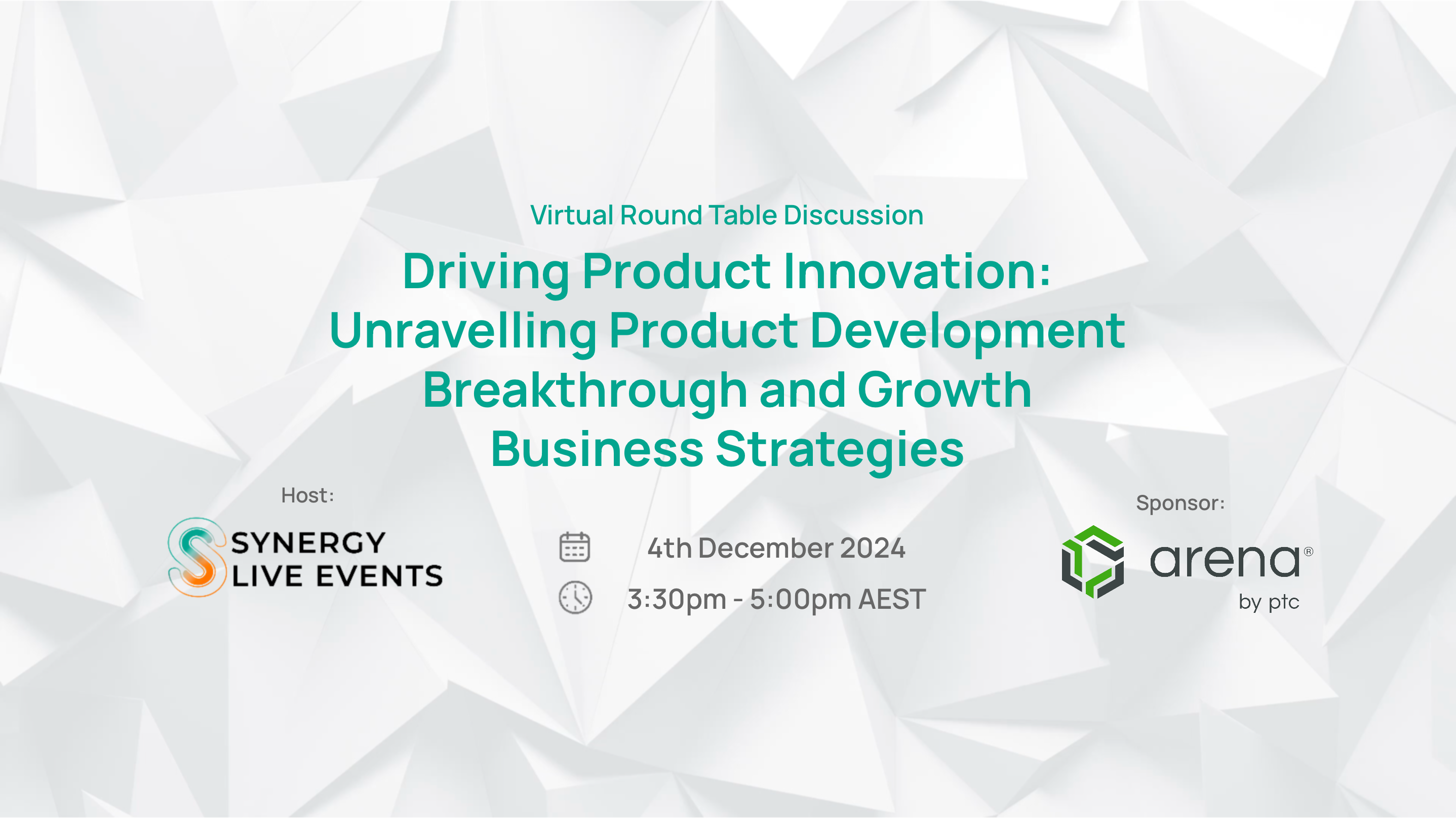 Virtual Round Table Discussion

Driving Product Innovation: Unravelling Product Development Breakthrough and Growth Business Strategies

Host:

SYNERGY LIVE EVENTS

4th December 2024

3:30pm - 5:00pm AEST

Sponsor:

arena®

by ptc